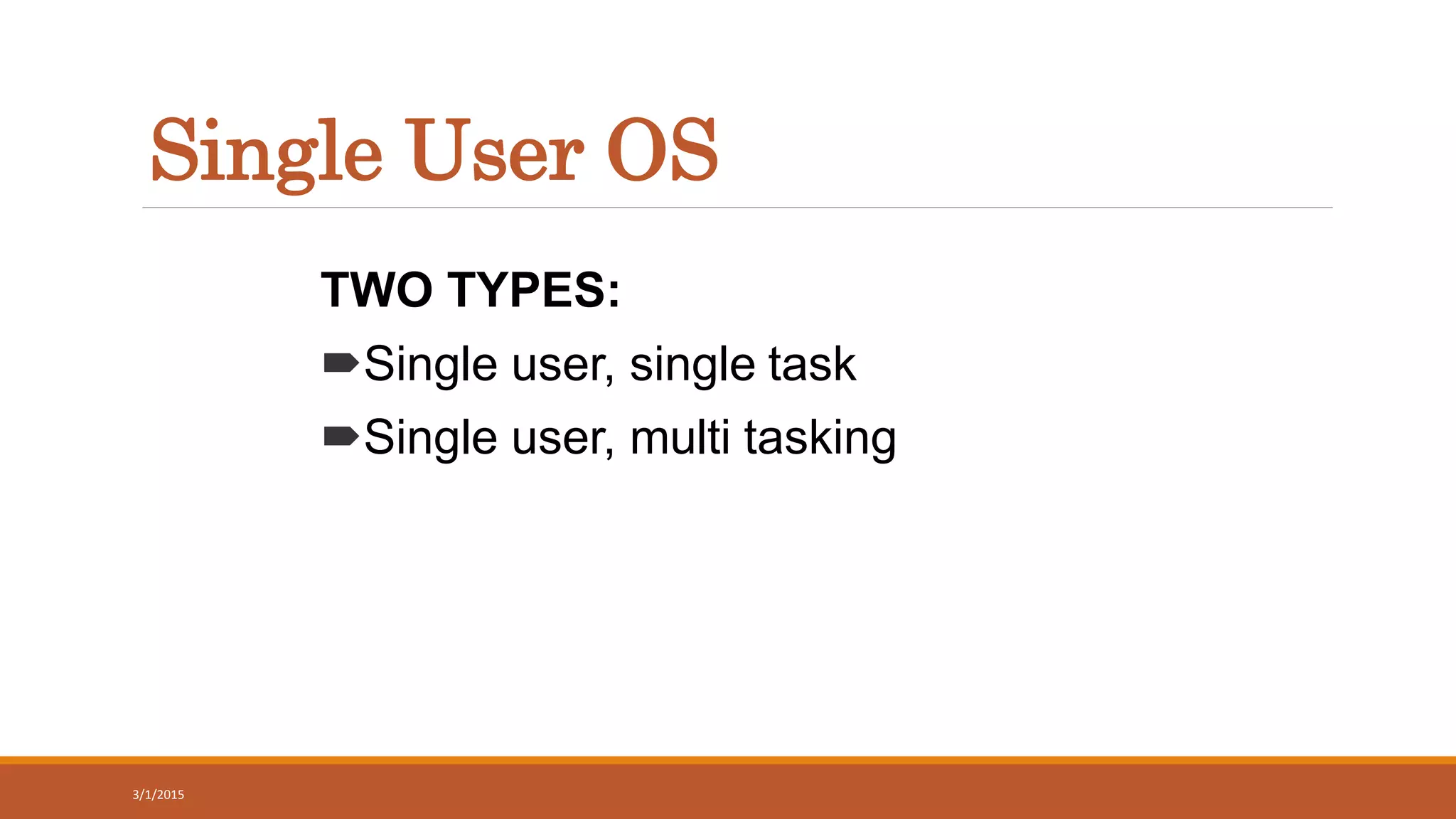 Single User OS

TWO TYPES:

➨Single user, single task

➨Single user, multi tasking

3/1/2015